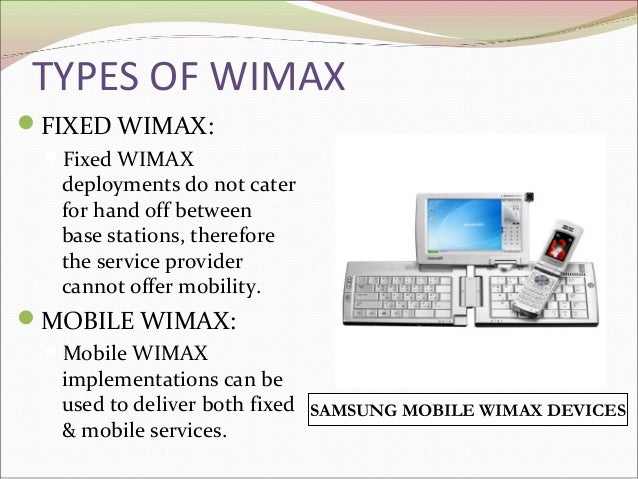 TYPES OF WIMAX

FIXED WIMAX:

Fixed WIMAX deployments do not cater for hand off between base stations, therefore the service provider cannot offer mobility.

MOBILE WIMAX:

Mobile WIMAX implementations can be used to deliver both fixed & mobile services.

SAMSUNG MOBILE WIMAX DEVICES